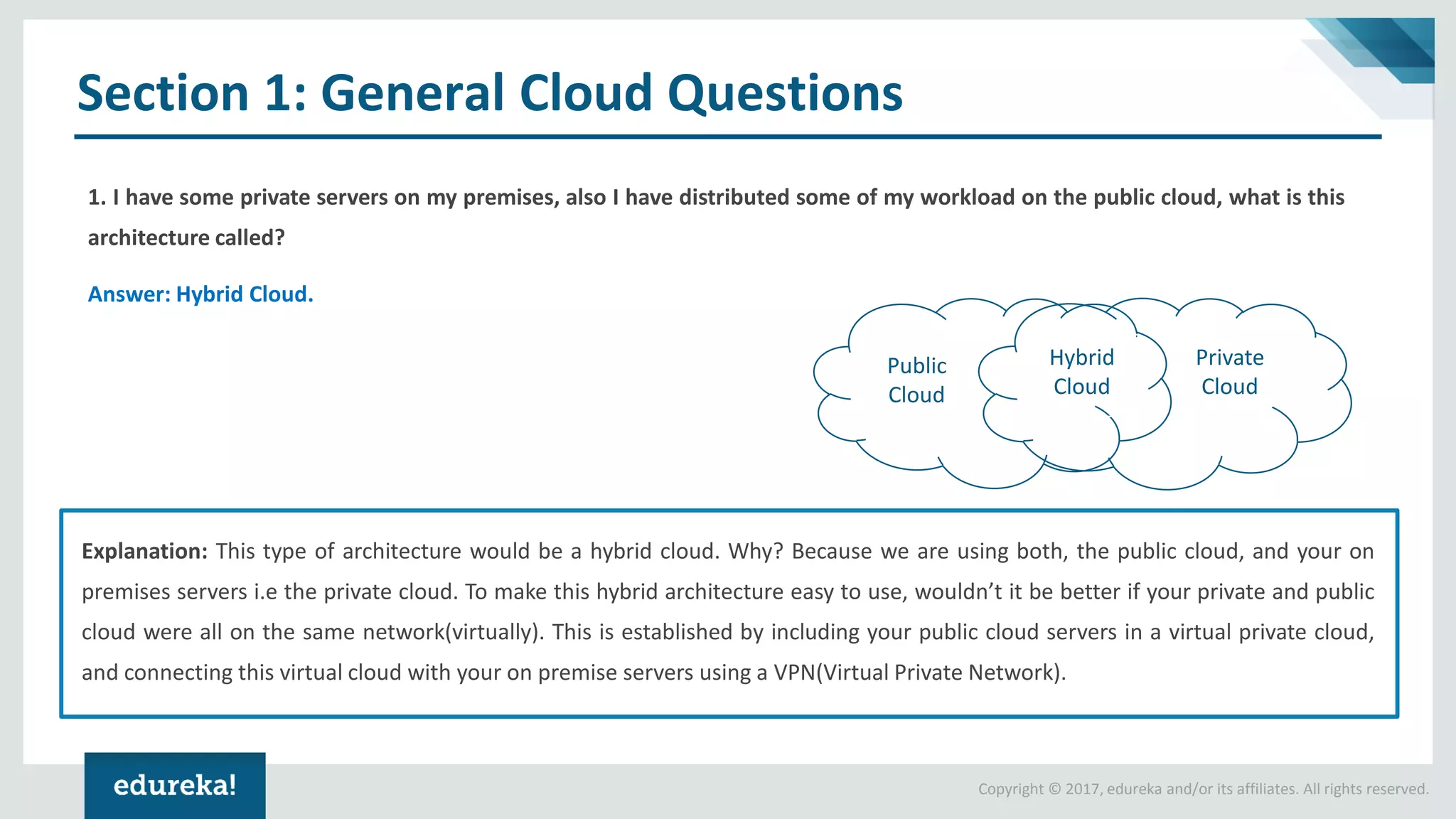 Section 1: General Cloud Questions

1. I have some private servers on my premises, also I have distributed some of my workload on the public cloud, what is this architecture called?

Answer: Hybrid Cloud.

Public Cloud

Hybrid Cloud

Private Cloud

Explanation: This type of architecture would be a hybrid cloud. Why? Because we are using both, the public cloud, and your on premises servers i.e the private cloud. To make this hybrid architecture easy to use, wouldn't it be better if your private and public cloud were all on the same network(virtually). This is established by including your public cloud servers in a virtual private cloud, and connecting this virtual cloud with your on premise servers using a VPN(Virtual Private Network).

edureka!

Copyright © 2017, edureka and/or its affiliates. All rights reserved.